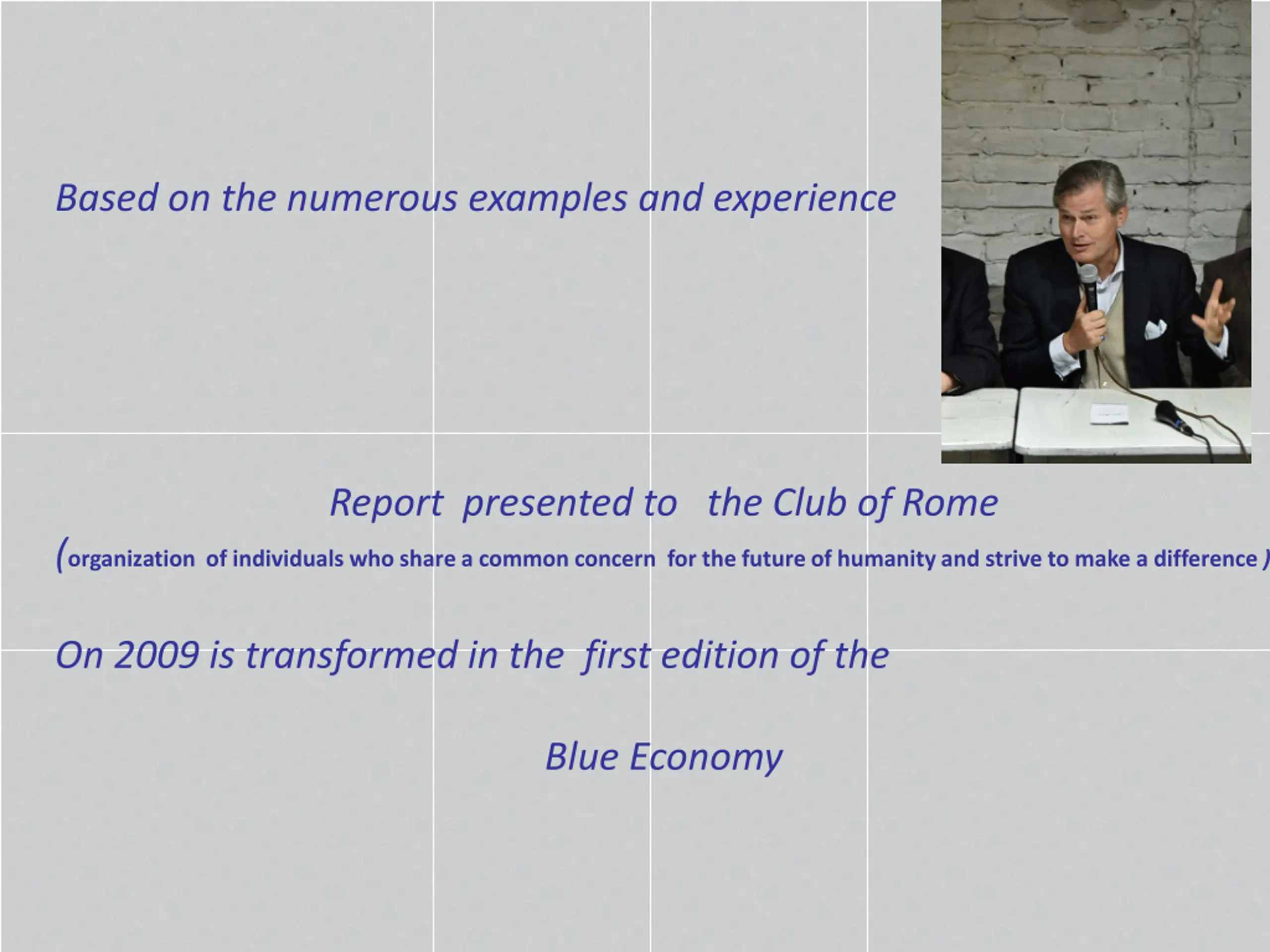 Based on the numerous examples and experience

Report presented to the Club of Rome
(organization of individuals who share a common concern for the future of humanity and strive to make a difference )

On 2009 is transformed in the first edition of the

Blue Economy